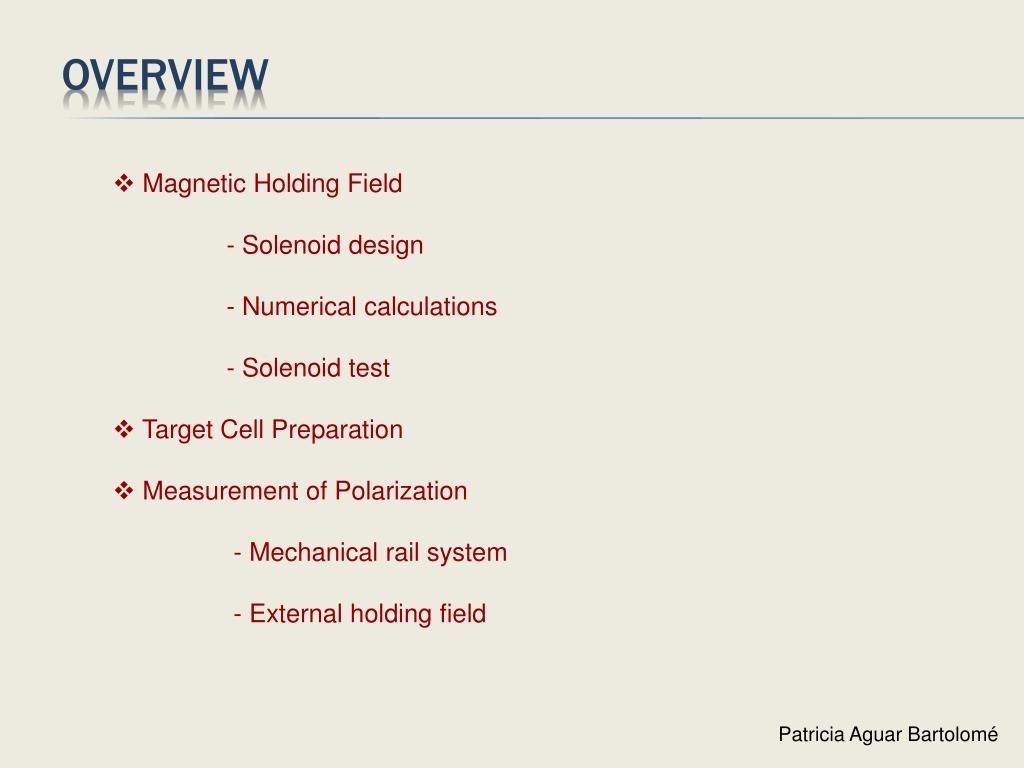 OVERVIEW

❖ Magnetic Holding Field

- Solenoid design

- Numerical calculations

- Solenoid test

❖ Target Cell Preparation

❖ Measurement of Polarization

- Mechanical rail system

- External holding field

Patricia Aguar Bartolomé